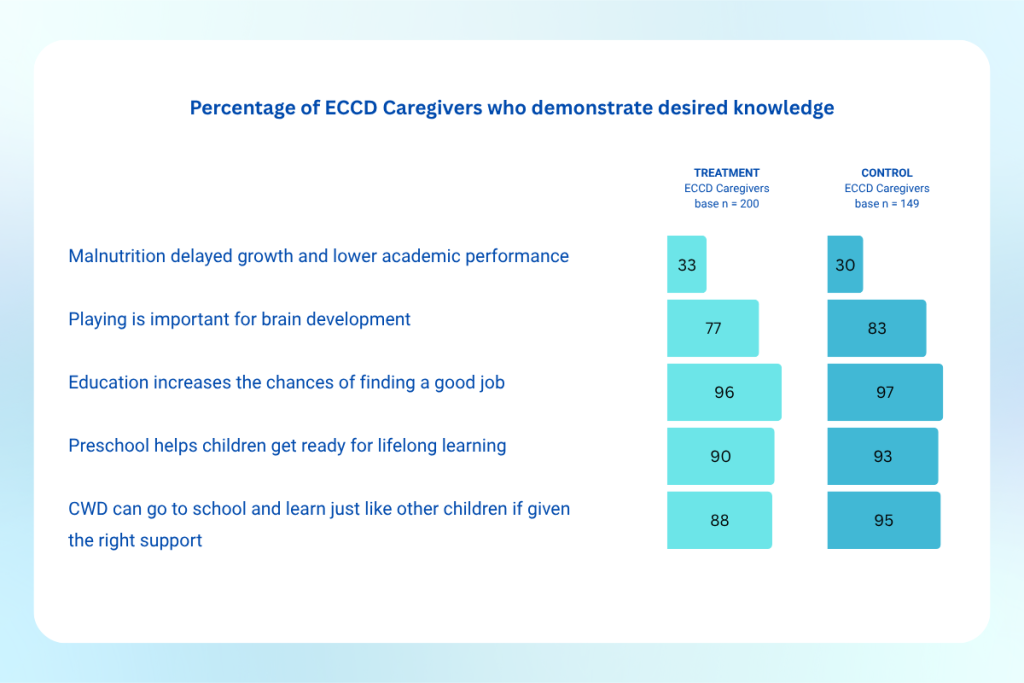 Percentage of ECCD Caregivers who demonstrate desired knowledge

|  | TREATMENT ECCD Caregivers base n = 200 | CONTROL ECCD Caregivers base n = 149 |
|---|---|---|
| Malnutrition delayed growth and lower academic performance | 33 | 30 |
| Playing is important for brain development | 77 | 83 |
| Education increases the chances of finding a good job | 96 | 97 |
| Preschool helps children get ready for lifelong learning | 90 | 93 |
| CWD can go to school and learn just like other children if given the right support | 88 | 95 |